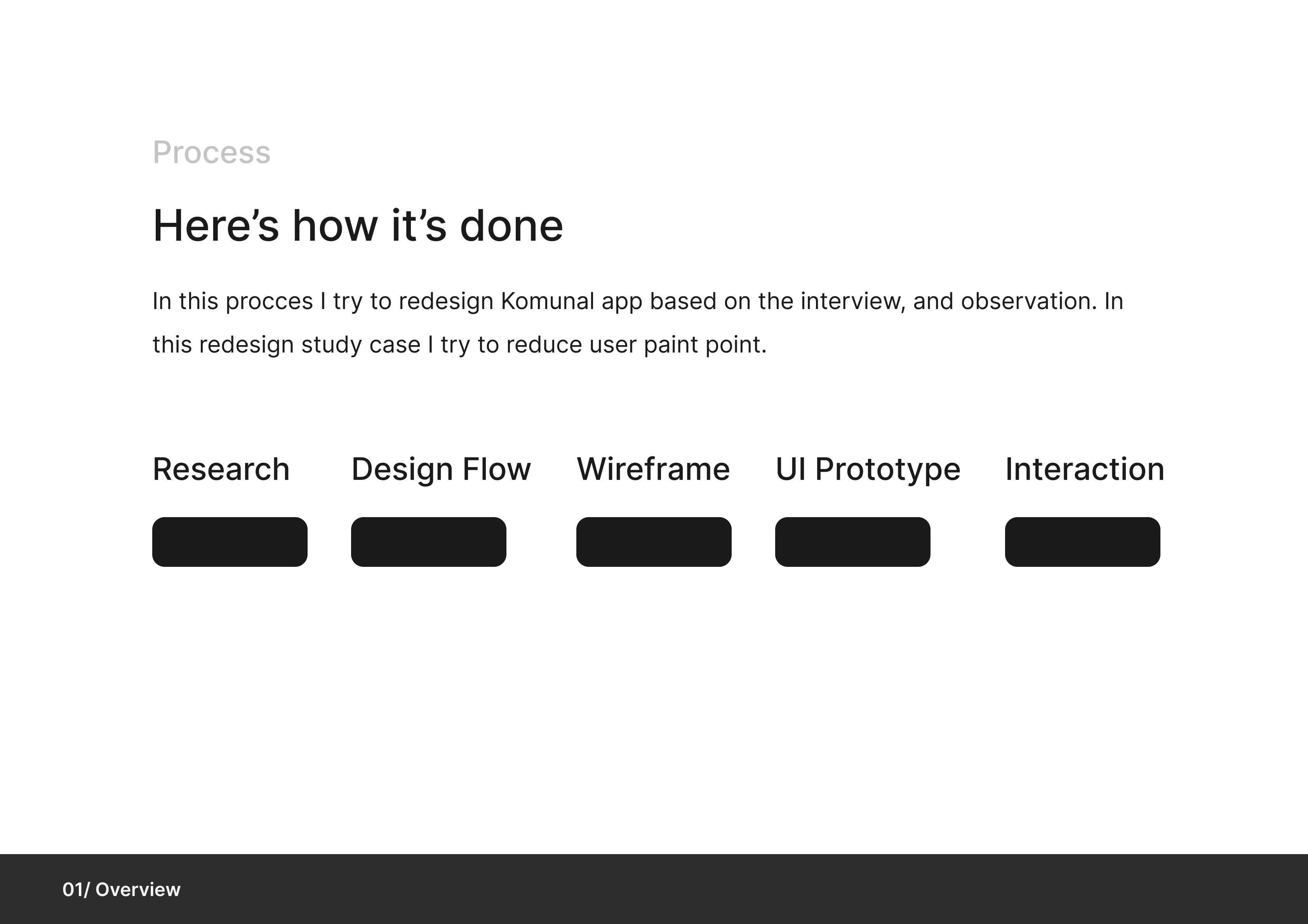 Process

Here’s how it’s done

In this procces I try to redesign Komunal app based on the interview, and observation. In this redesign study case I try to reduce user paint point.

Research

Design Flow

Wireframe

UI Prototype

Interaction

01/ Overview